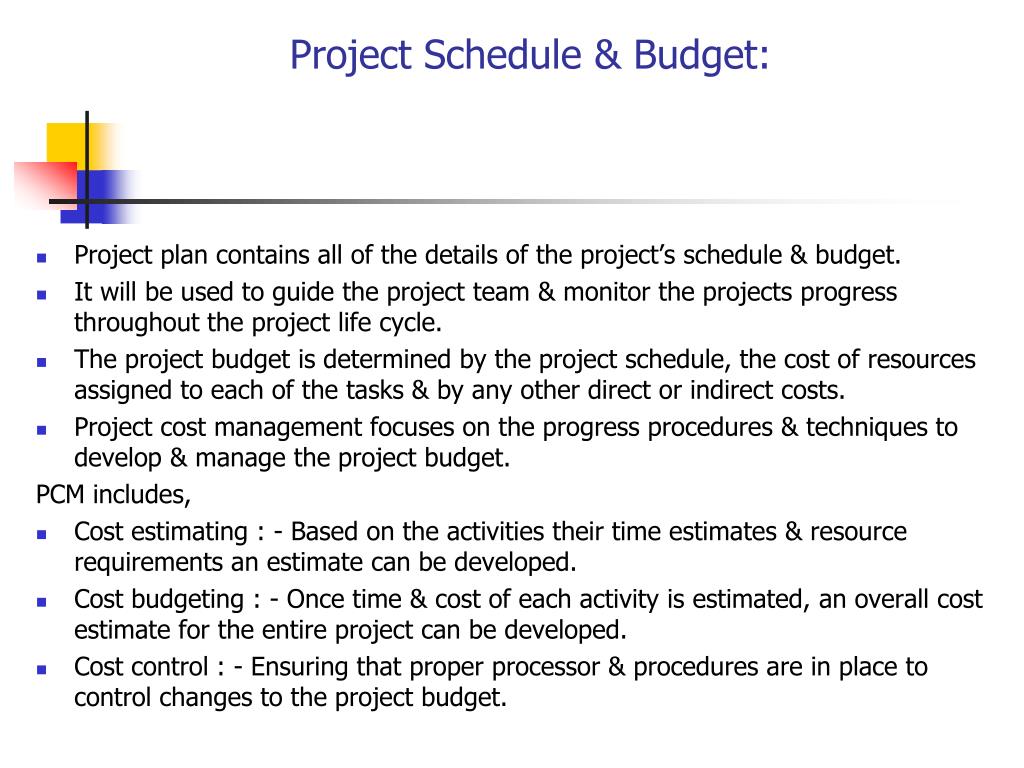 Project Schedule & Budget:

- Project plan contains all of the details of the project's schedule & budget.
- It will be used to guide the project team & monitor the projects progress throughout the project life cycle.
- The project budget is determined by the project schedule, the cost of resources assigned to each of the tasks & by any other direct or indirect costs.
- Project cost management focuses on the progress procedures & techniques to develop & manage the project budget.

PCM includes,

- Cost estimating : - Based on the activities their time estimates & resource requirements an estimate can be developed.
- Cost budgeting : - Once time & cost of each activity is estimated, an overall cost estimate for the entire project can be developed.
- Cost control : - Ensuring that proper processor & procedures are in place to control changes to the project budget.